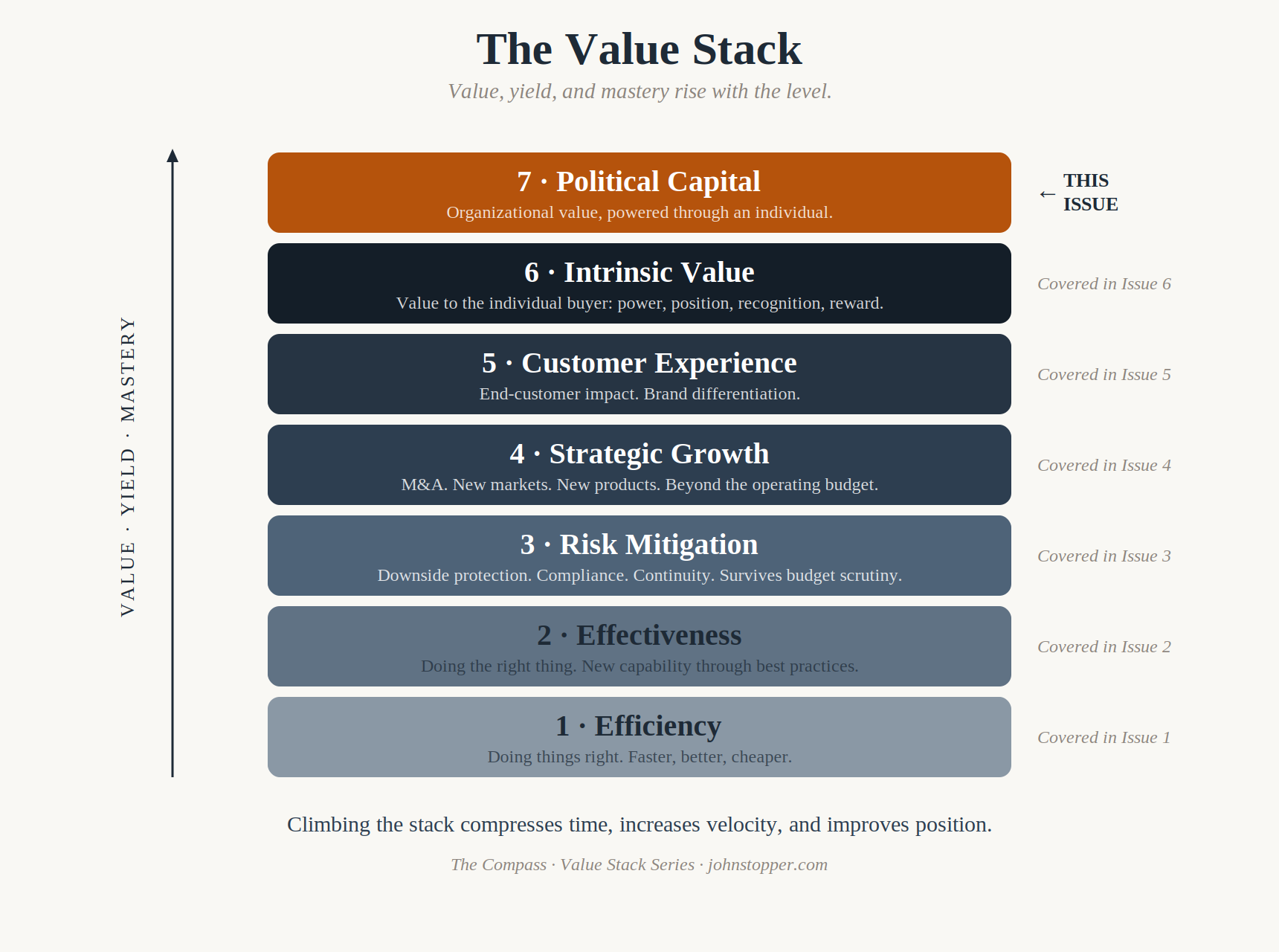 The Value Stack

Value, yield, and mastery rise with the level.

VALUE · YIELD · MASTERY

7 · Political Capital
Organizational value, powered through an individual.

← THIS ISSUE

6 · Intrinsic Value
Value to the individual buyer: power, position, recognition, reward.

Covered in Issue 6

5 · Customer Experience
End-customer impact. Brand differentiation.

Covered in Issue 5

4 · Strategic Growth
M&A. New markets. New products. Beyond the operating budget.

Covered in Issue 4

3 · Risk Mitigation
Downside protection. Compliance. Continuity. Survives budget scrutiny.

Covered in Issue 3

2 · Effectiveness
Doing the right thing. New capability through best practices.

Covered in Issue 2

1 · Efficiency
Doing things right. Faster, better, cheaper.

Covered in Issue 1

Climbing the stack compresses time, increases velocity, and improves position.

The Compass · Value Stack Series · johnstopper.com